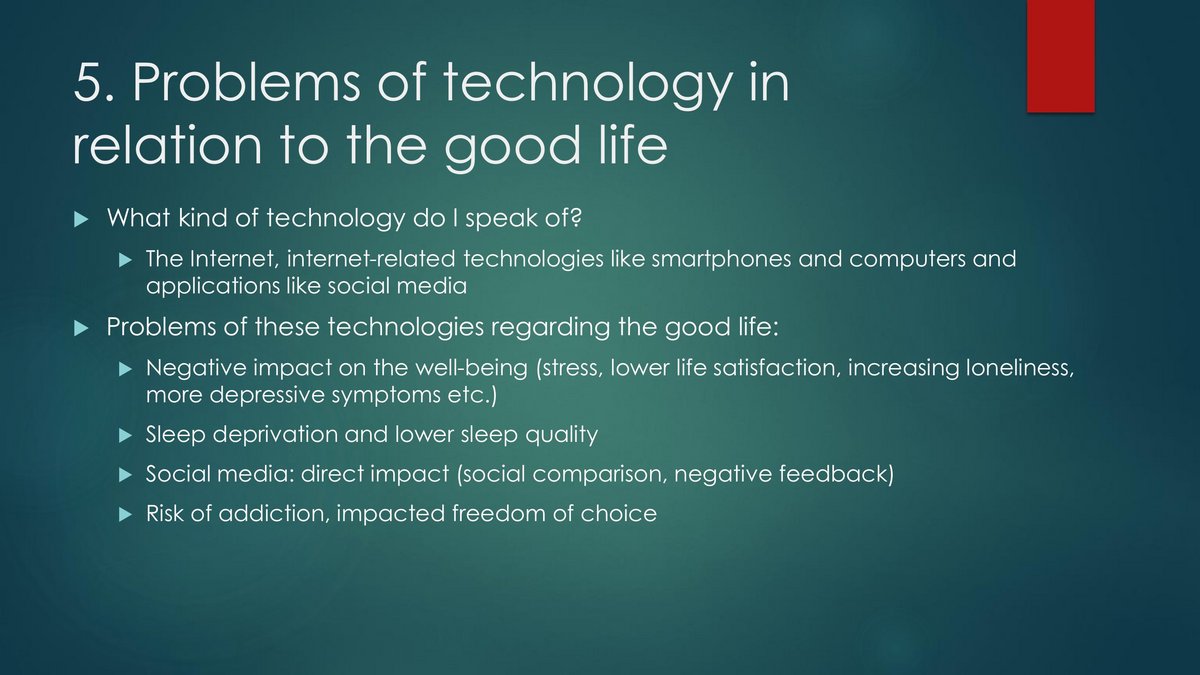 5. Problems of technology in relation to the good life

What kind of technology do I speak of?

The Internet, internet-related technologies like smartphones and computers and applications like social media

Problems of these technologies regarding the good life:

Negative impact on the well-being (stress, lower life satisfaction, increasing loneliness, more depressive symptoms etc.)

Sleep deprivation and lower sleep quality

Social media: direct impact (social comparison, negative feedback)

Risk of addiction, impacted freedom of choice